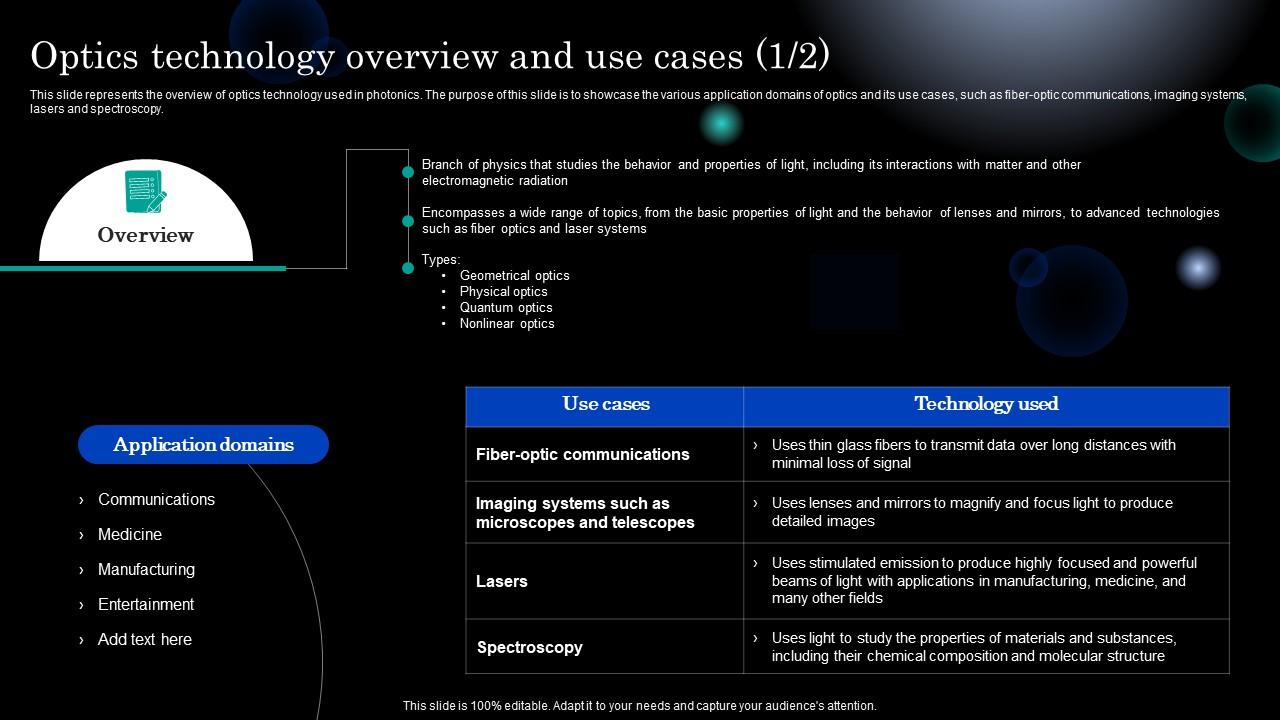 Optics technology overview and use cases (1/2)

This slide represents the overview of optics technology used in photonics. The purpose of this slide is to showcase the various application domains of optics and its use cases, such as fiber-optic communications, imaging systems, lasers and spectroscopy.

Overview

Branch of physics that studies the behavior and properties of light, including its interactions with matter and other electromagnetic radiation

Encompasses a wide range of topics, from the basic properties of light and the behavior of lenses and mirrors, to advanced technologies such as fiber optics and laser systems

Types:
• Geometrical optics
• Physical optics
• Quantum optics
• Nonlinear optics

Application domains

› Communications
› Medicine
› Manufacturing
› Entertainment
› Add text here

| Use cases | Technology used |
|---|---|
| Fiber-optic communications | › Uses thin glass fibers to transmit data over long distances with minimal loss of signal |
| Imaging systems such as microscopes and telescopes | › Uses lenses and mirrors to magnify and focus light to produce detailed images |
| Lasers | › Uses stimulated emission to produce highly focused and powerful beams of light with applications in manufacturing, medicine, and many other fields |
| Spectroscopy | › Uses light to study the properties of materials and substances, including their chemical composition and molecular structure |

This slide is 100% editable. Adapt it to your needs and capture your audience's attention.